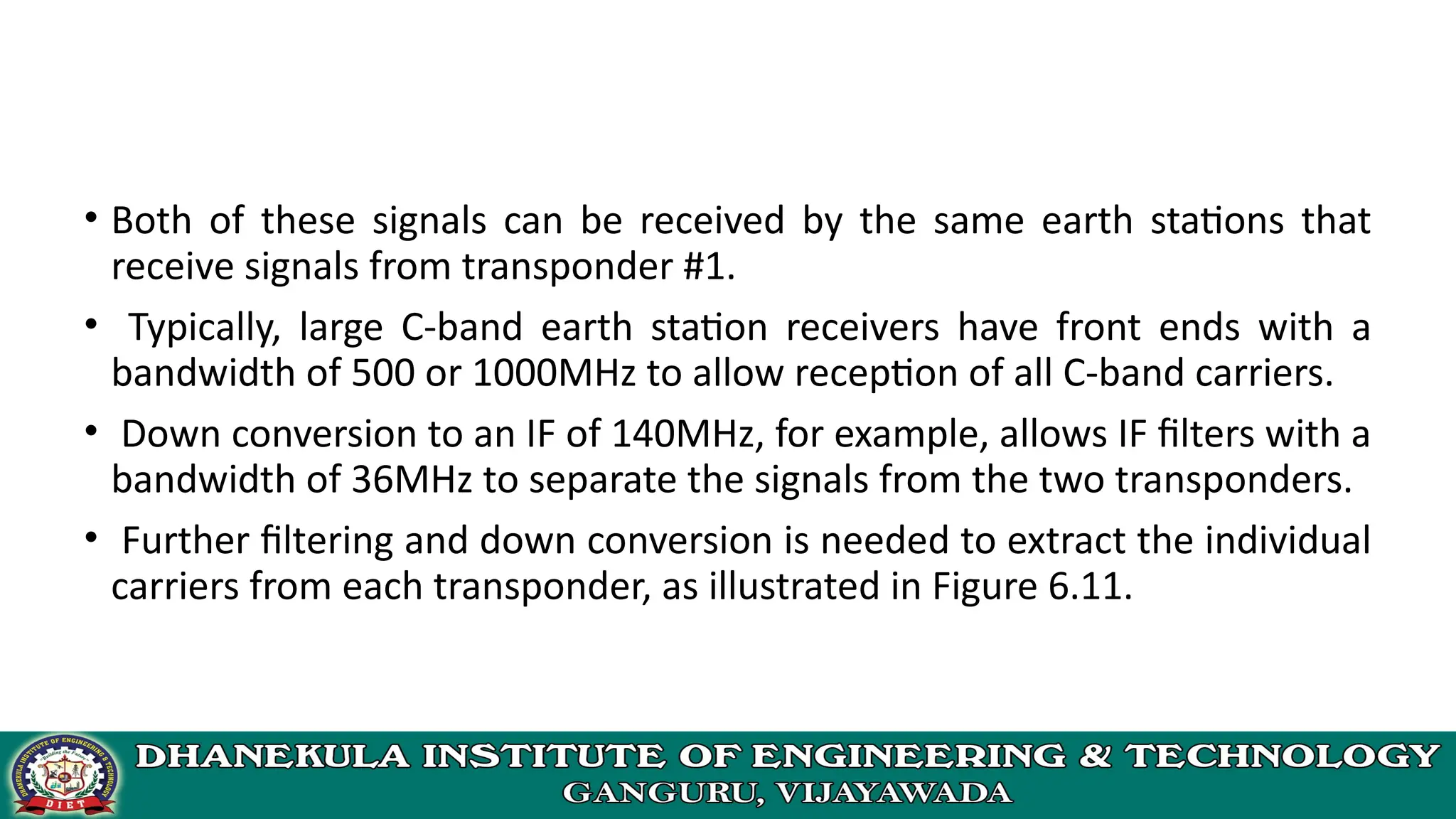 • Both of these signals can be received by the same earth stations that receive signals from transponder #1.

• Typically, large C-band earth station receivers have front ends with a bandwidth of 500 or 1000MHz to allow reception of all C-band carriers.

• Down conversion to an IF of 140MHz, for example, allows IF filters with a bandwidth of 36MHz to separate the signals from the two transponders.

• Further filtering and down conversion is needed to extract the individual carriers from each transponder, as illustrated in Figure 6.11.

DHANEKULA INSTITUTE OF ENGINEERING & TECHNOLOGY
GANGURU, VIJAYAWADA